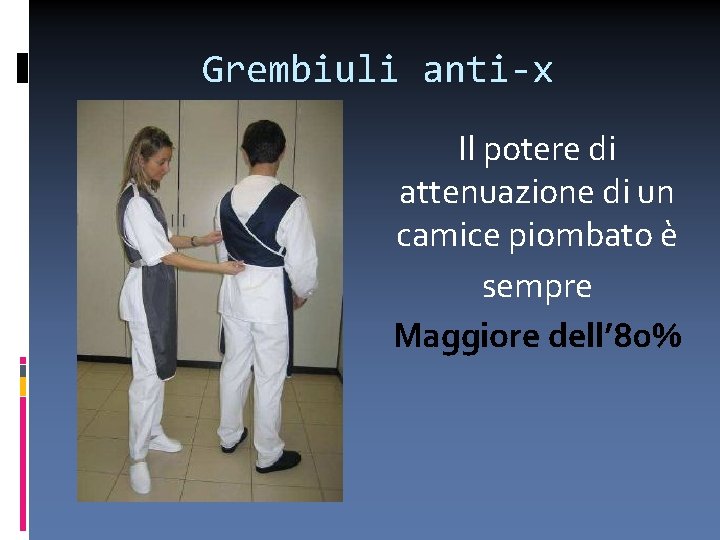 Grembiuli anti-x

Il potere di attenuazione di un camice piombato è sempre

Maggiore dell'80%